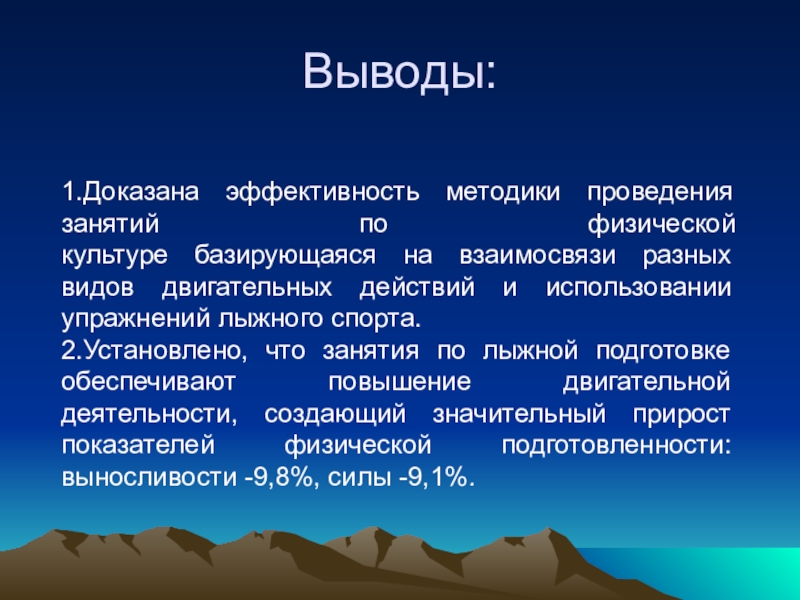 Выводы:

1.Доказана эффективность методики проведения занятий по физической культуре базирующаяся на взаимосвязи разных видов двигательных действий и использовании упражнений лыжного спорта.
2.Установлено, что занятия по лыжной подготовке обеспечивают повышение двигательной деятельности, создающий значительный прирост показателей физической подготовленности: выносливости -9,8%, силы -9,1%.